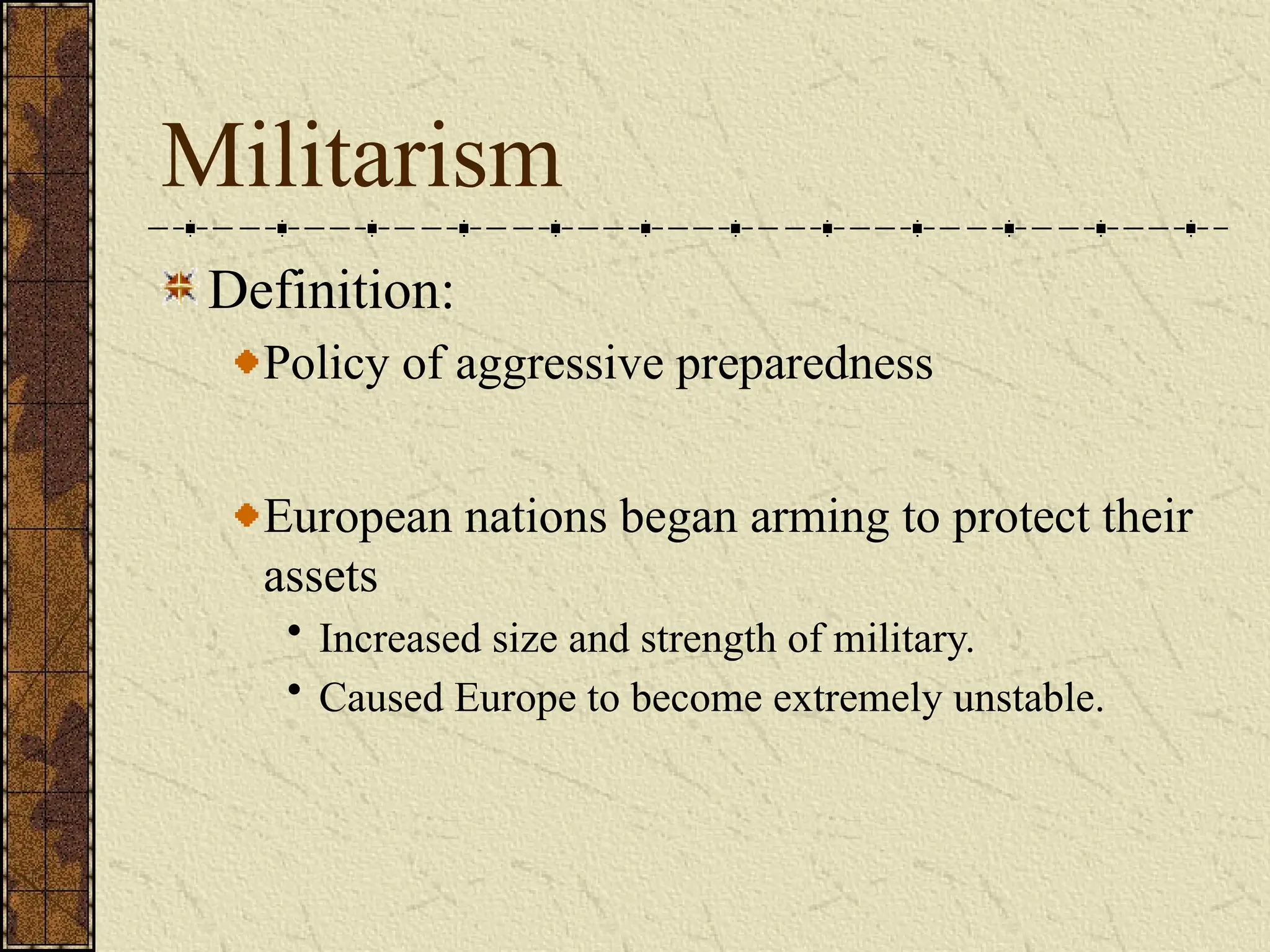 Militarism

Definition:

Policy of aggressive preparedness

European nations began arming to protect their assets

• Increased size and strength of military.
• Caused Europe to become extremely unstable.